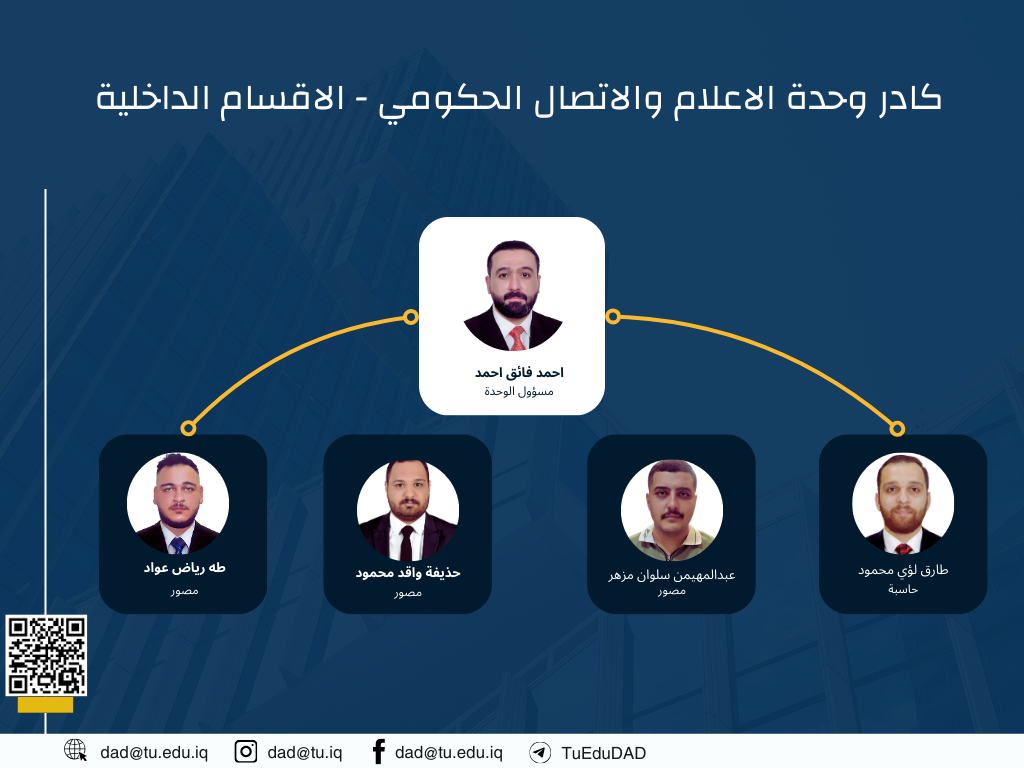 كادر وحدة الاعلام والاتصال الحكومي - الاقسام الداخلية

احمد فائق احمد
مسؤول الوحدة

طارق لؤي محمود
حاسبة

عبدالمهيمن سلوان مزهر
مصور

حذيفة واقد محمود
مصور

طه رياض عواد
مصور

dad@tu.edu.iq dad@tu.iq dad@tu.edu.iq TuEduDAD